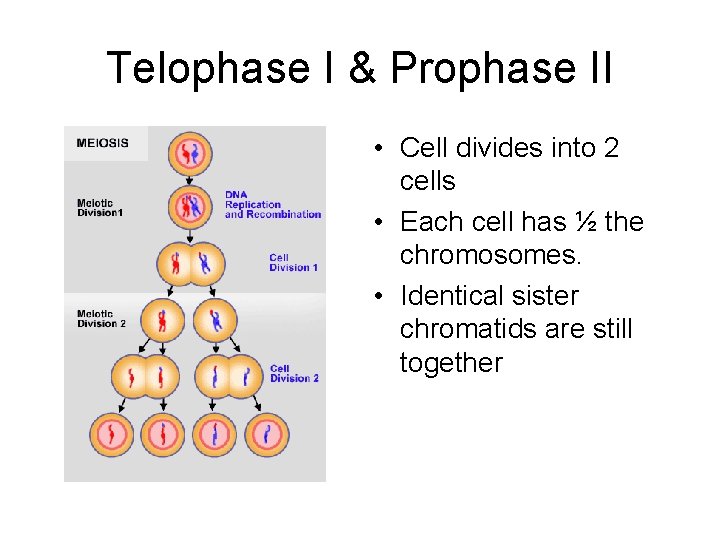 Telophase I & Prophase II

MEIOSIS

Meiotic Division1

DNA Replication and Recombination

Cell Division 1

Meiotic Division 2

Cell Division 2

• Cell divides into 2 cells

• Each cell has ½ the chromosomes.

• Identical sister chromatids are still together